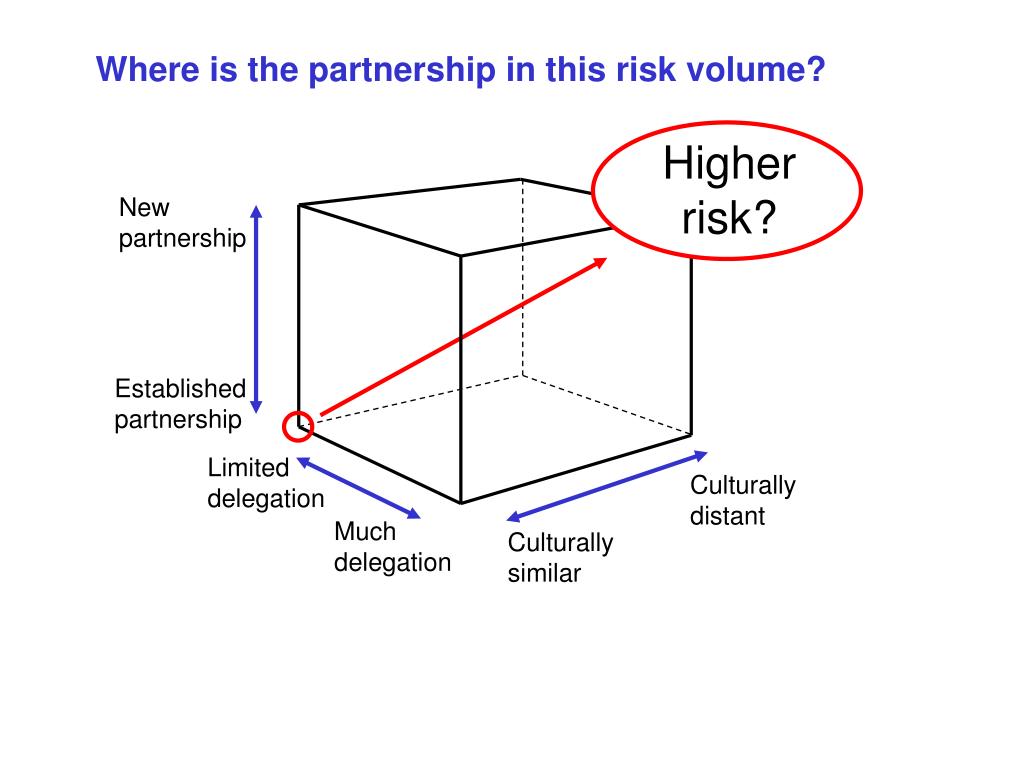 Where is the partnership in this risk volume?

Higher risk?

New partnership

Established partnership

Limited delegation

Much delegation

Culturally similar

Culturally distant